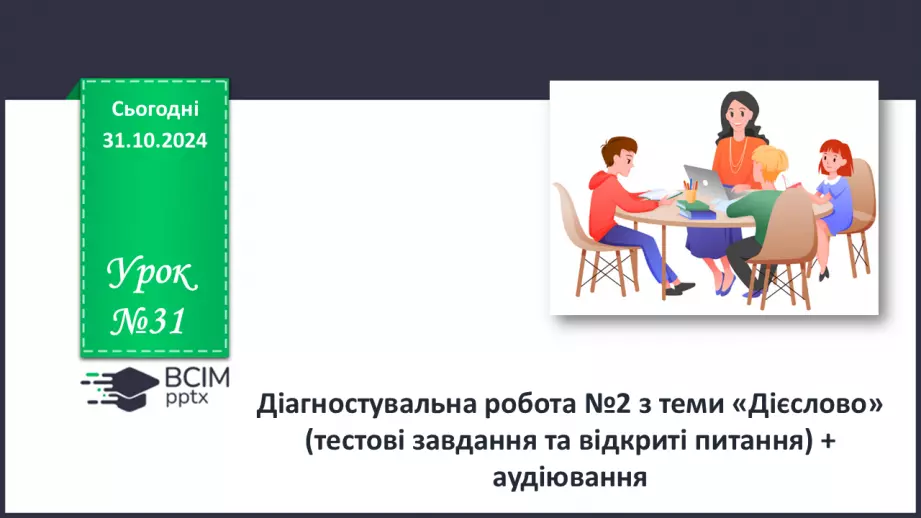 Сьогодні
31.10.2024

Урок
№31

ВСІМ
pptx

Діагностувальна робота №2 з теми «Дієслово» (тестові завдання та відкриті питання) + аудіювання